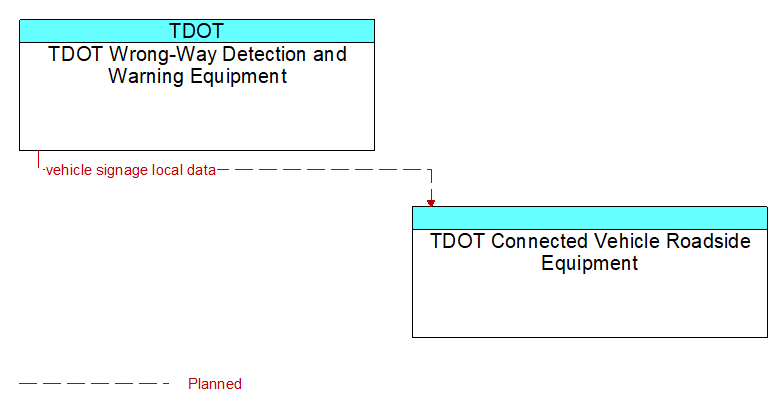 TDOT
TDOT Wrong-Way Detection and Warning Equipment

vehicle signage local data

TDOT Connected Vehicle Roadside Equipment

Planned